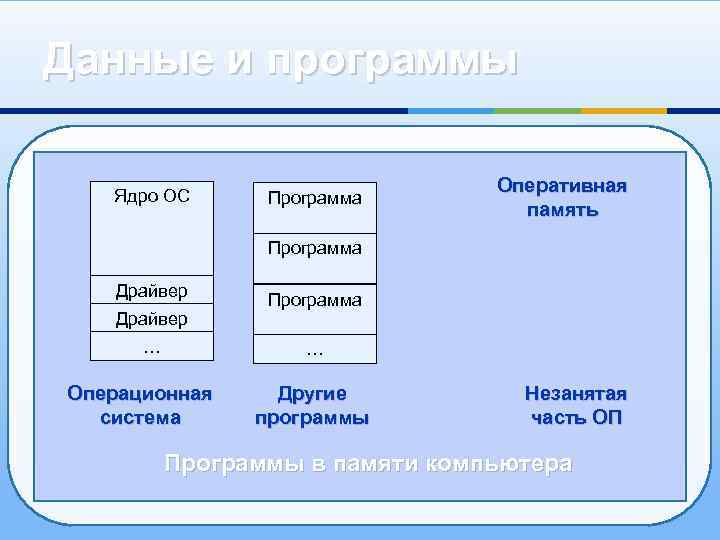 Данные и программы

Ядро ОС

Драйвер

Драйвер

...

Программа

Программа

Программа

...

Оперативная память

Операционная система

Другие программы

Незанятая часть ОП

Программы в памяти компьютера